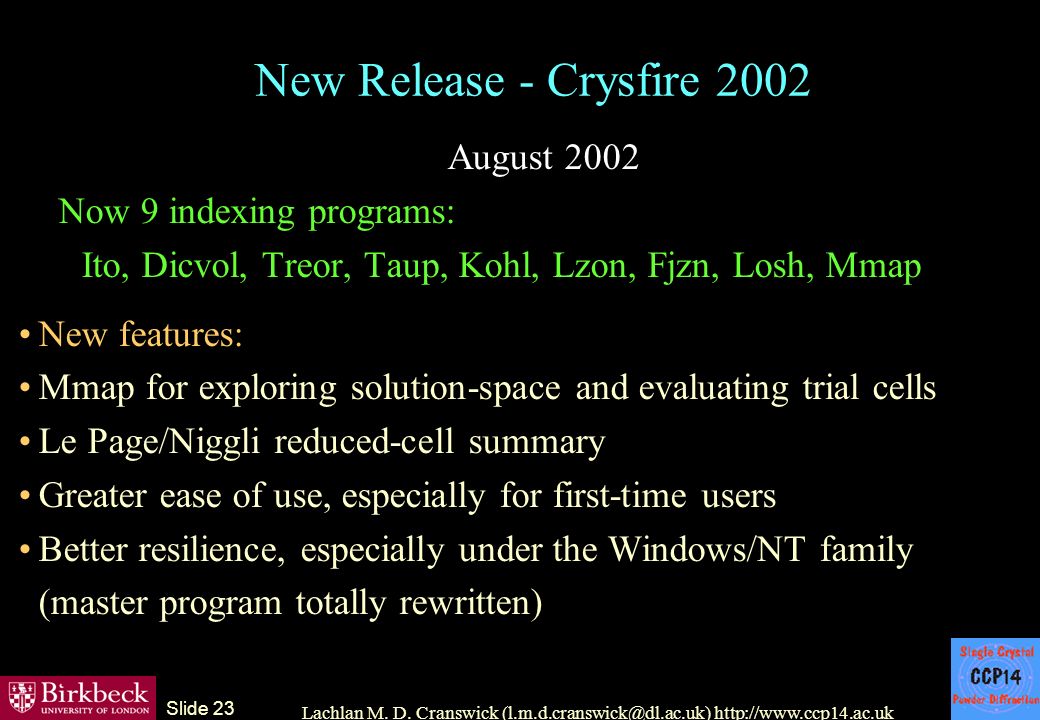 New Release - Crysfire 2002

August 2002

Now 9 indexing programs:

Ito, Dicvol, Treor, Taup, Kohl, Lzon, Fjzn, Losh, Mmap

• New features:

• Mmap for exploring solution-space and evaluating trial cells

• Le Page/Niggli reduced-cell summary

• Greater ease of use, especially for first-time users

• Better resilience, especially under the Windows/NT family (master program totally rewritten)

Birkbeck UNIVERSITY OF LONDON

Slide 23

Lachlan M. D. Cranswick (l.m.d.cranswick@dl.ac.uk) http://www.ccp14.ac.uk

Single Crystal CCP14 Powder Diffraction